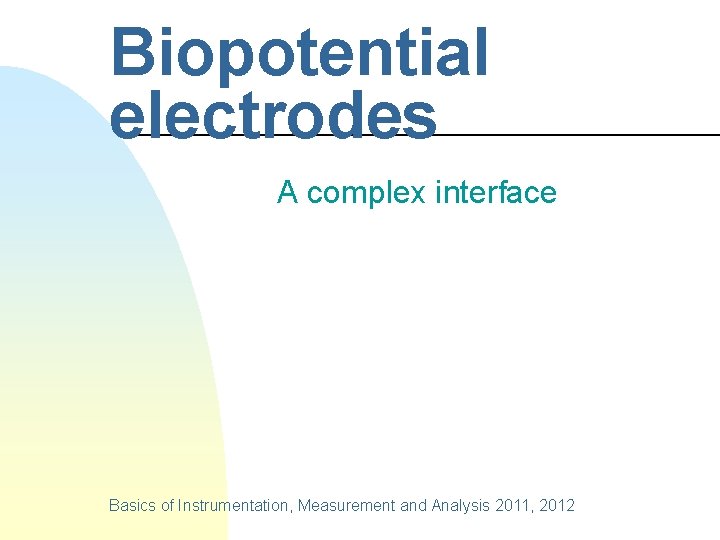 Biopotential electrodes

A complex interface

Basics of Instrumentation, Measurement and Analysis 2011, 2012